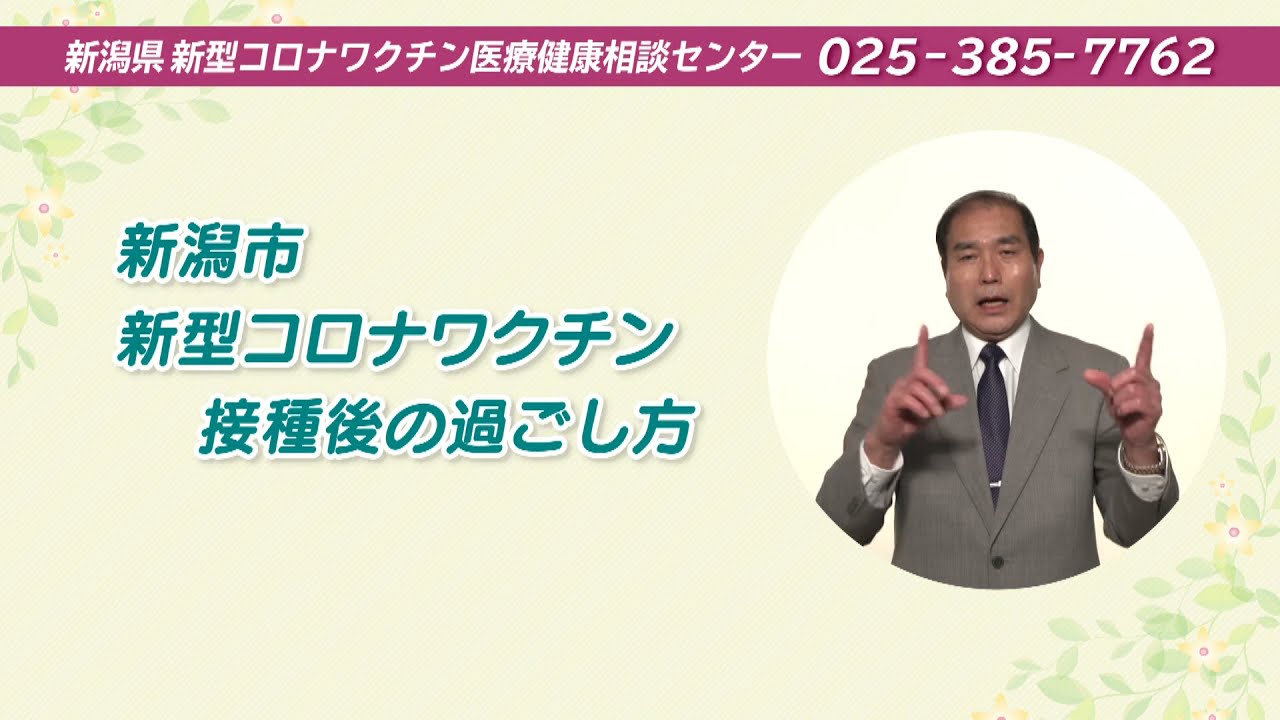 新潟県 新型コロナワクチン医療健康相談センター 025-385-7762

新潟市
新型コロナワクチン
接種後の過ごし方